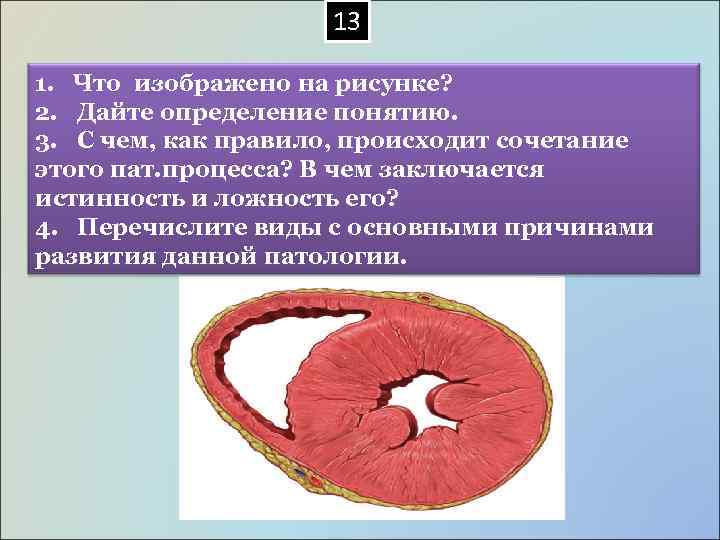 13

1. Что изображено на рисунке?
2. Дайте определение понятию.
3. С чем, как правило, происходит сочетание этого пат.процесса? В чем заключается истинность и ложность его?
4. Перечислите виды с основными причинами развития данной патологии.